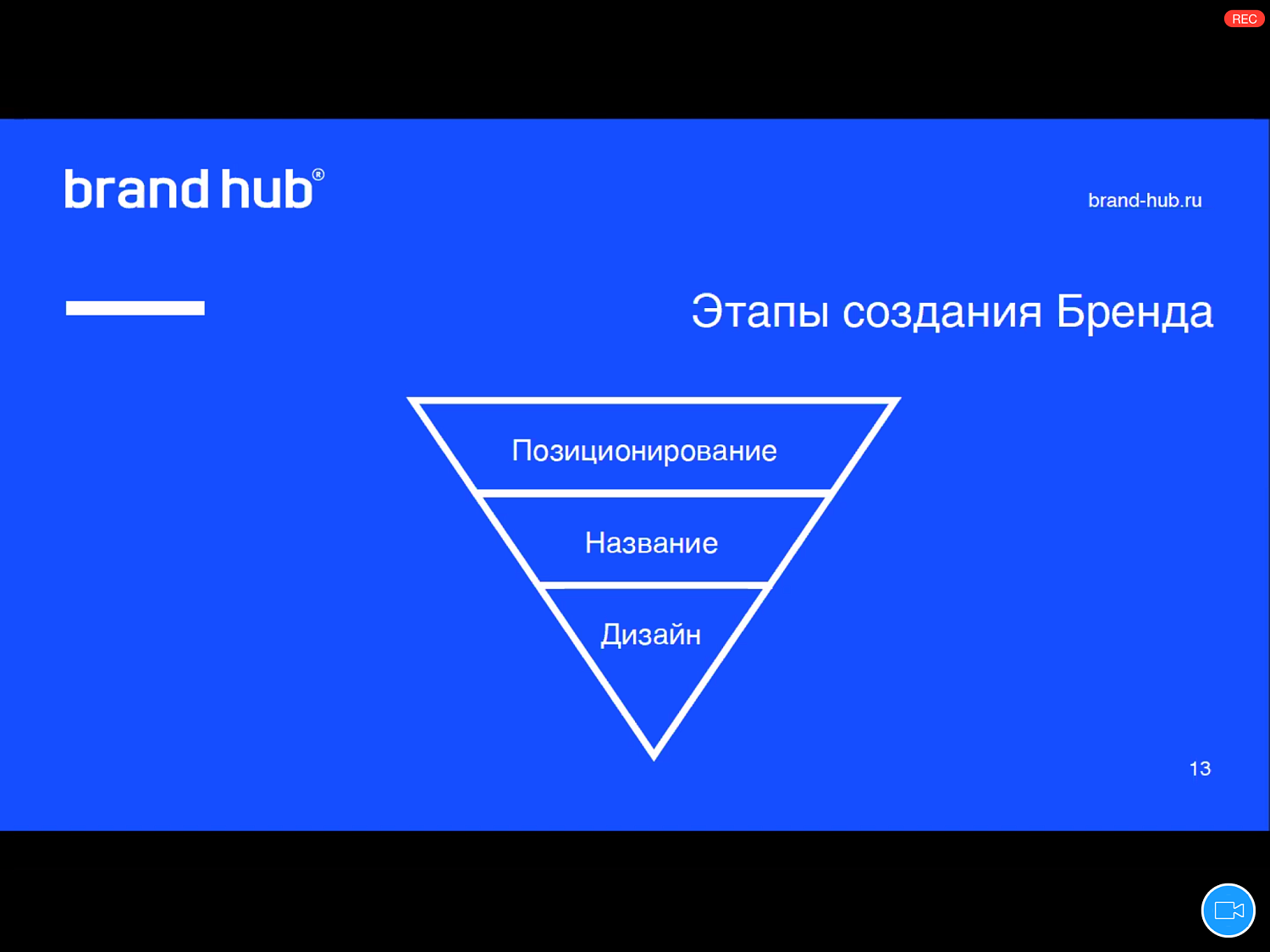 REC

brand hub®

brand-hub.ru

Этапы создания Бренда

Позиционирование

Название

Дизайн

13